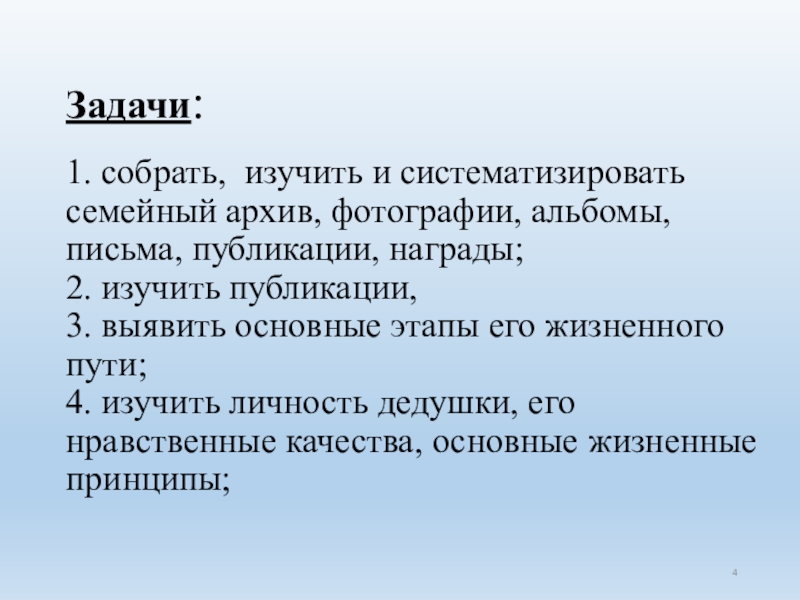 Задачи:

1. собрать, изучить и систематизировать семейный архив, фотографии, альбомы, письма, публикации, награды;
2. изучить публикации,
3. выявить основные этапы его жизненного пути;
4. изучить личность дедушки, его нравственные качества, основные жизненные принципы;

4